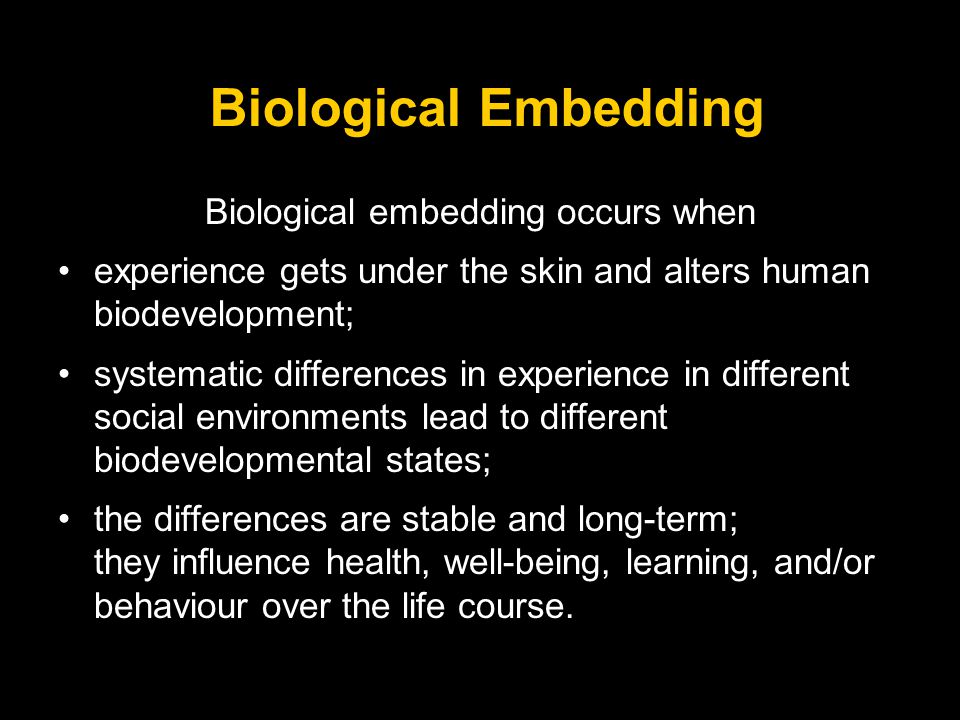 Biological Embedding

Biological embedding occurs when

• experience gets under the skin and alters human biodevelopment;

• systematic differences in experience in different social environments lead to different biodevelopmental states;

• the differences are stable and long-term; they influence health, well-being, learning, and/or behaviour over the life course.